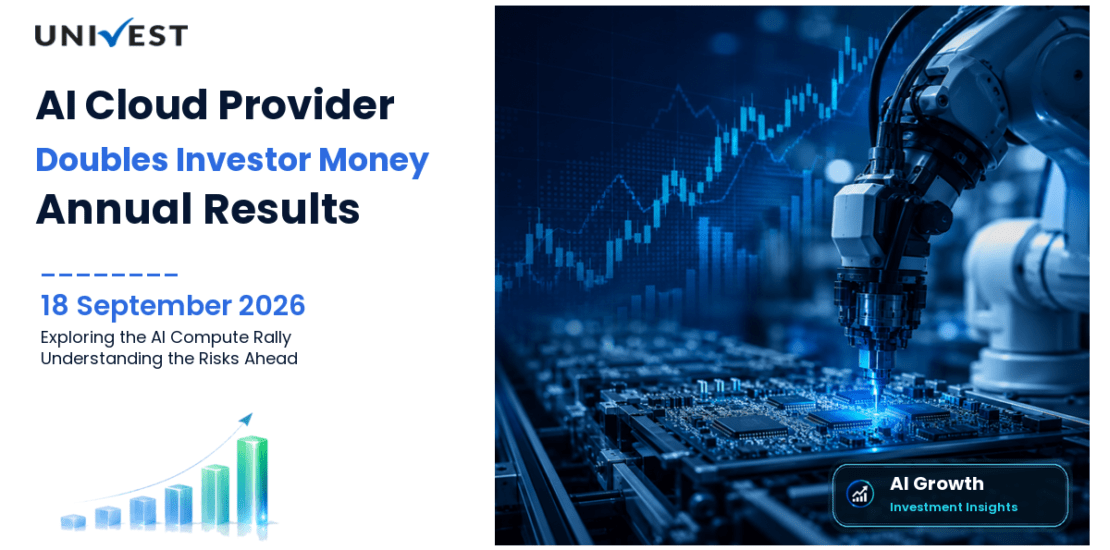 UNIVEST

AI Cloud Provider
Doubles Investor Money
Annual Results

18 September 2026
Exploring the AI Compute Rally
Understanding the Risks Ahead

AI Growth
Investment Insights